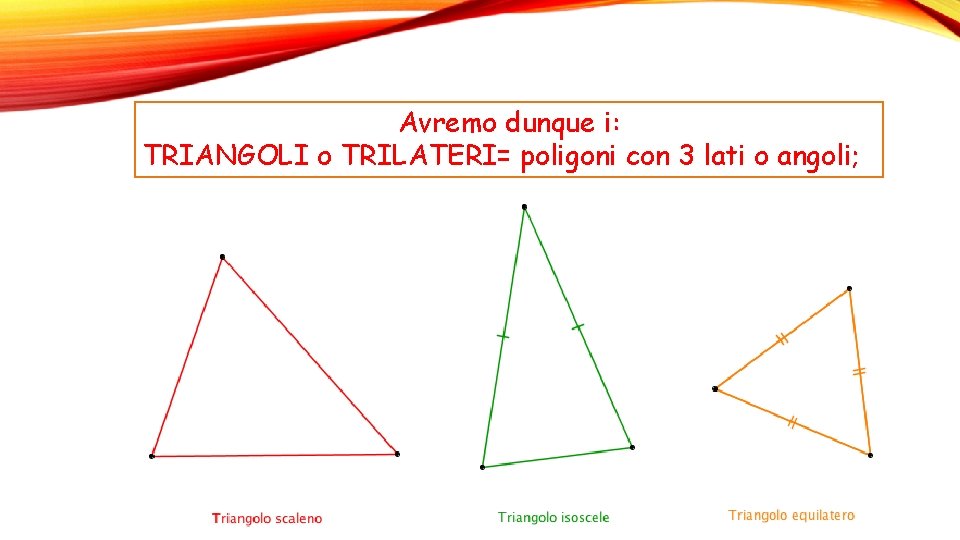 Avremo dunque i:
TRIANGOLI o TRILATERI= poligoni con 3 lati o angoli;

Triangolo scaleno

Triangolo isoscele

Triangolo equilatero